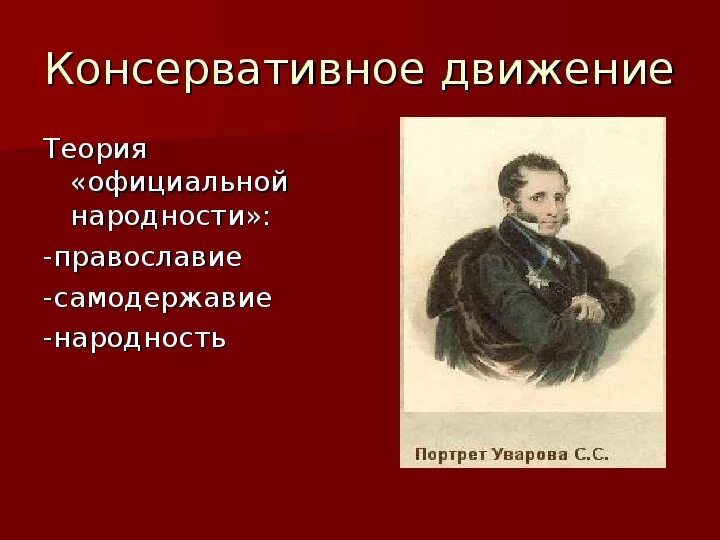 Консервативное движение

Теория «официальной народности»:

-православие

-самодержавие

-народность

Портрет Уварова С.С.